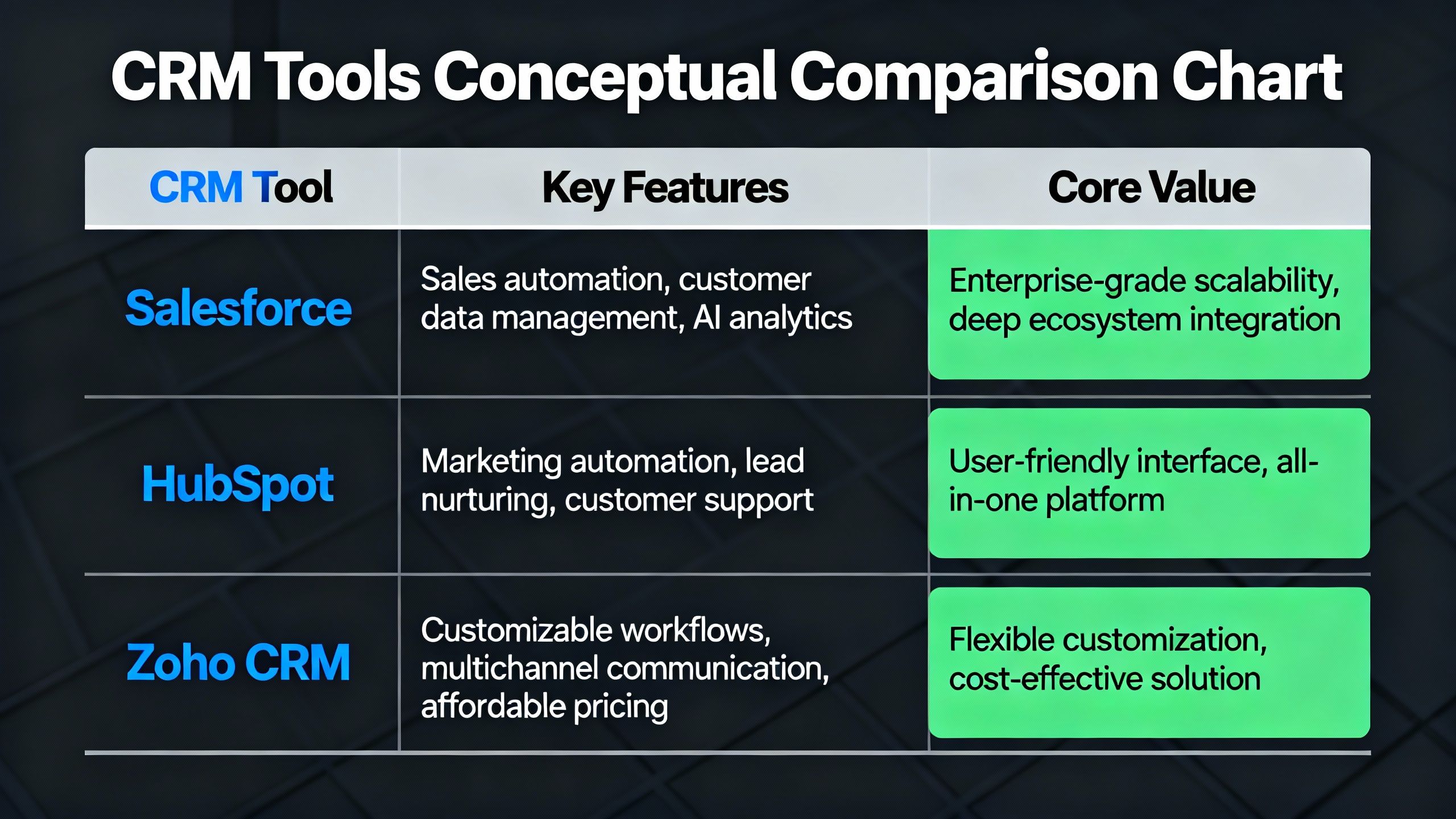 CRM Tools Conceptual Comparison Chart

| CRM Tool | Key Features | Core Value |
|---|---|---|
| Salesforce | Sales automation, customer data management, AI analytics | Enterprise-grade scalability, deep ecosystem integration |
| HubSpot | Marketing automation, lead nurturing, customer support | User-friendly interface, all-in-one platform |
| Zoho CRM | Customizable workflows, multichannel communication, affordable pricing | Flexible customization, cost-effective solution |